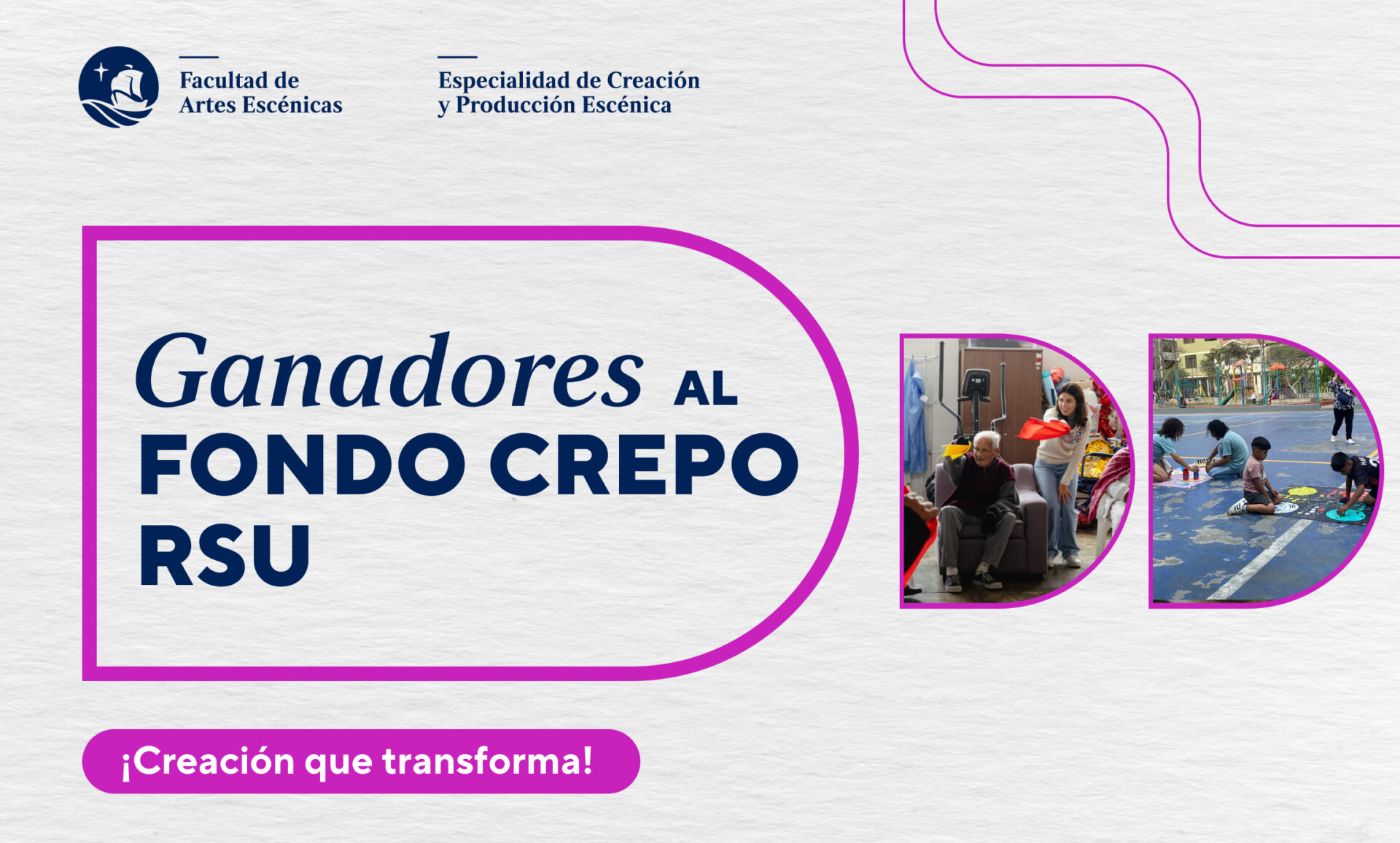 Facultad de Artes Escénicas

Especialidad de Creación y Producción Escénica

Ganadores AL FONDO CREPO RSU

¡Creación que transforma!